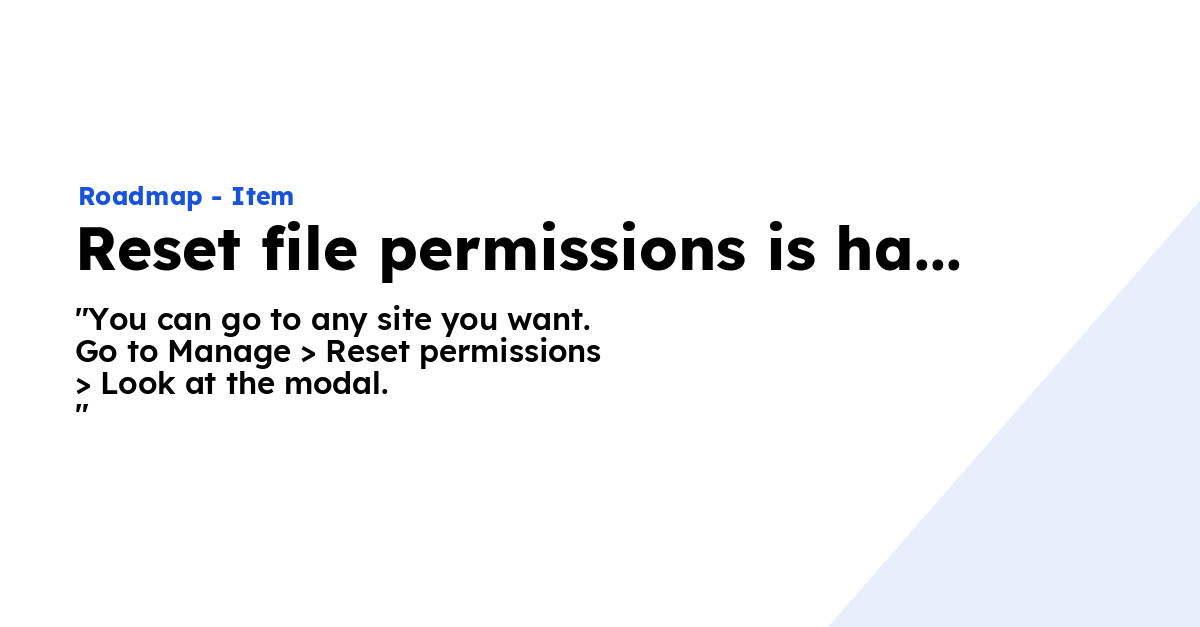 Roadmap - Item

Reset file permissions is ha...

"You can go to any site you want.
Go to Manage > Reset permissions
> Look at the modal.
"